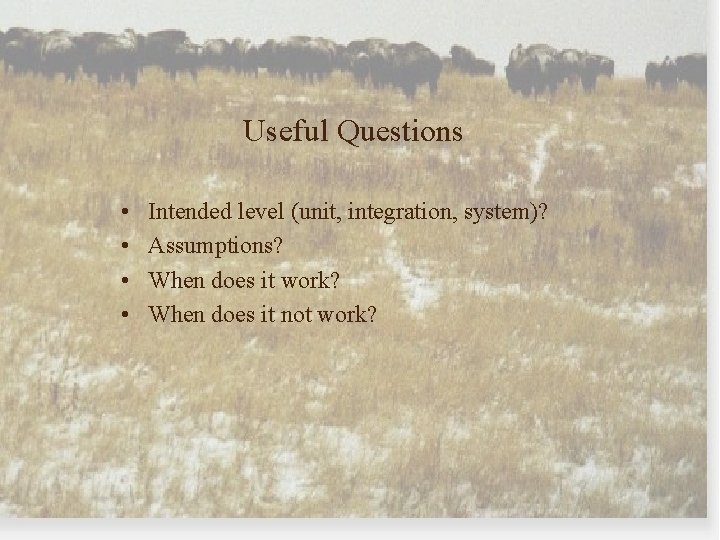 Useful Questions

• Intended level (unit, integration, system)?
• Assumptions?
• When does it work?
• When does it not work?